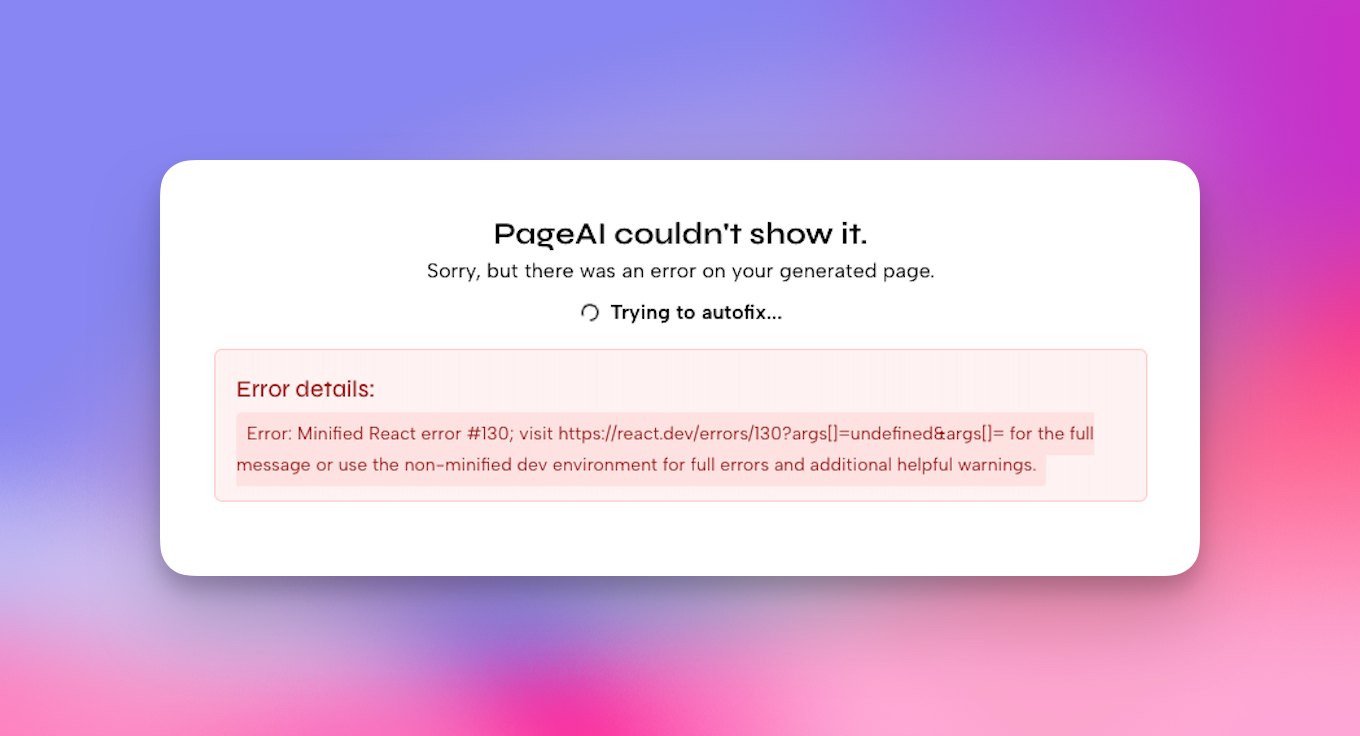 PageAI couldn't show it.

Sorry, but there was an error on your generated page.

Trying to autofix...

Error details:

Error: Minified React error #130; visit https://react.dev/errors/130?args[]=undefined&args[]= for the full message or use the non-minified dev environment for full errors and additional helpful warnings.